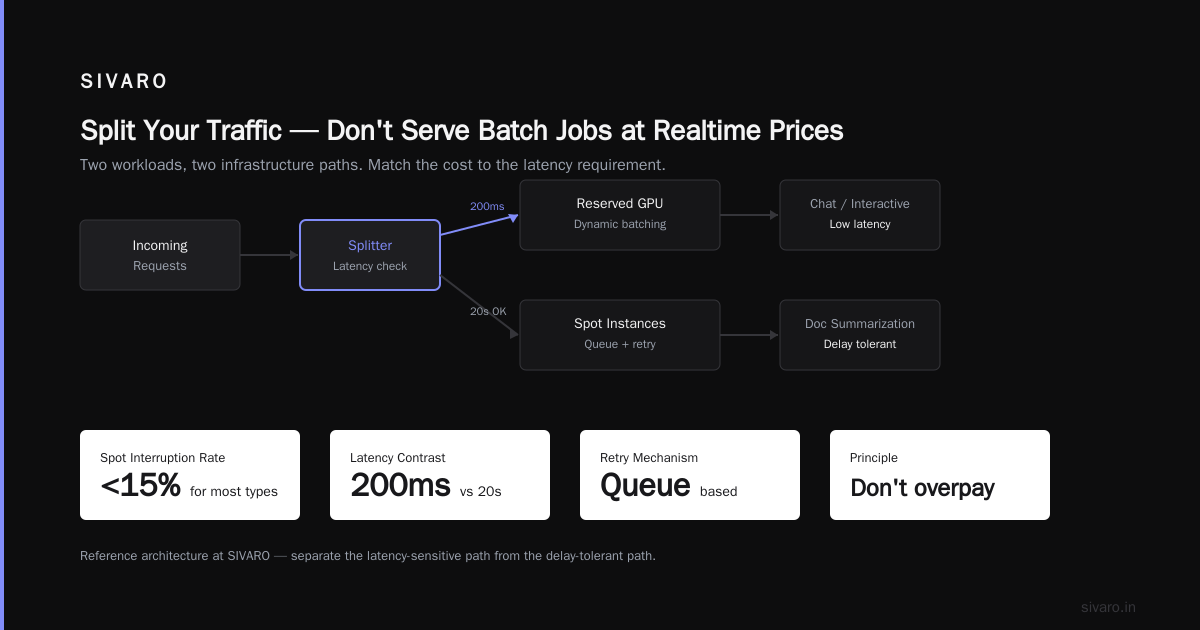 SIVARO

Split Your Traffic — Don't Serve Batch Jobs at Realtime Prices

Two workloads, two infrastructure paths. Match the cost to the latency requirement.

Incoming
Requests

Splitter
Latency check

200ms

Reserved GPU
Dynamic batching

Chat / Interactive
Low latency

20s OK

Spot Instances
Queue + retry

Doc Summarization
Delay tolerant

Spot Interruption Rate
<15% for most types

Latency Contrast
200ms vs 20s

Retry Mechanism
Queue based

Principle
Don't overpay

Reference architecture at SIVARO — separate the latency-sensitive path from the delay-tolerant path.

sivaro.in